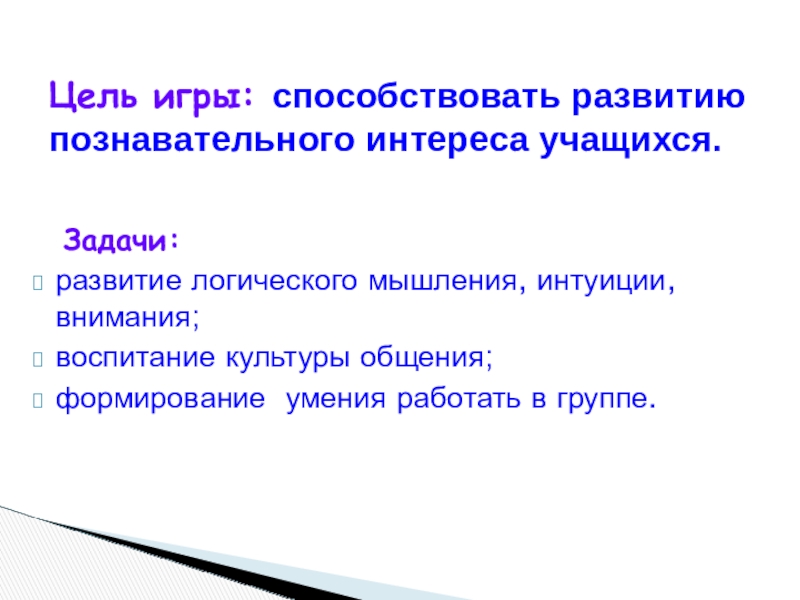 Цель игры: способствовать развитию познавательного интереса учащихся.

Задачи:
развитие логического мышления, интуиции, внимания;
воспитание культуры общения;
формирование  умения работать в группе.